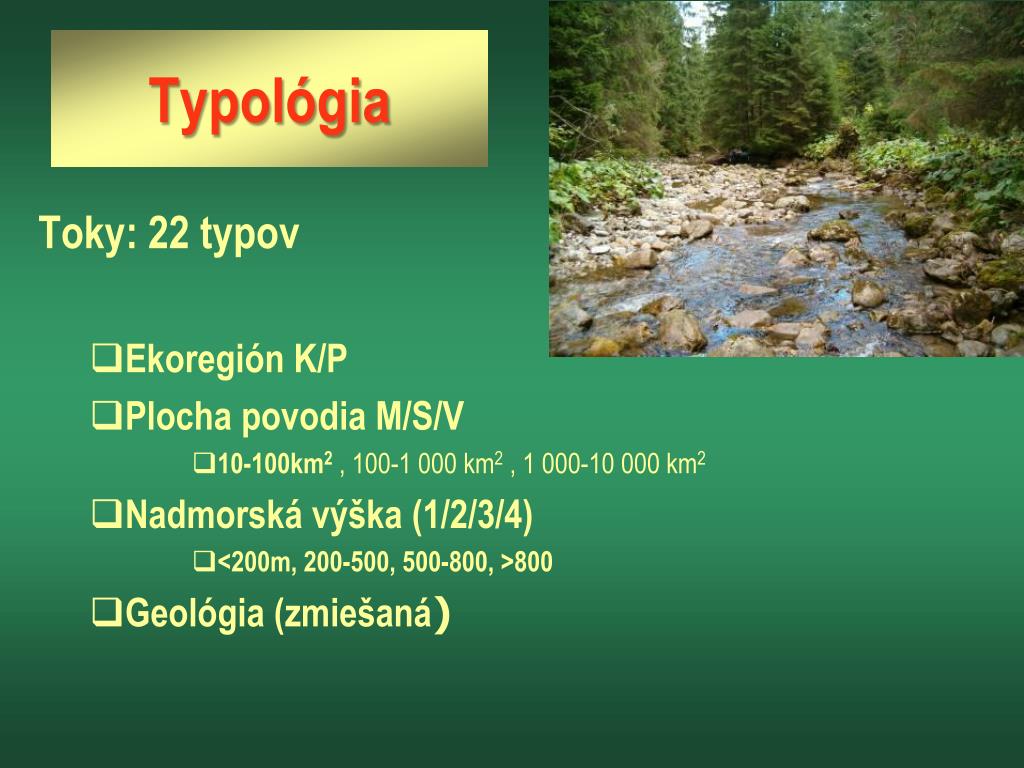 Typológia

Toky: 22 typov

❑Ekoregión K/P

❑Plocha povodia M/S/V

❑10-100km$^2$ , 100-1 000 km$^2$ , 1 000-10 000 km$^2$

❑Nadmorská výška (1/2/3/4)

❑<200m, 200-500, 500-800, >800

❑Geológia (zmiešaná)